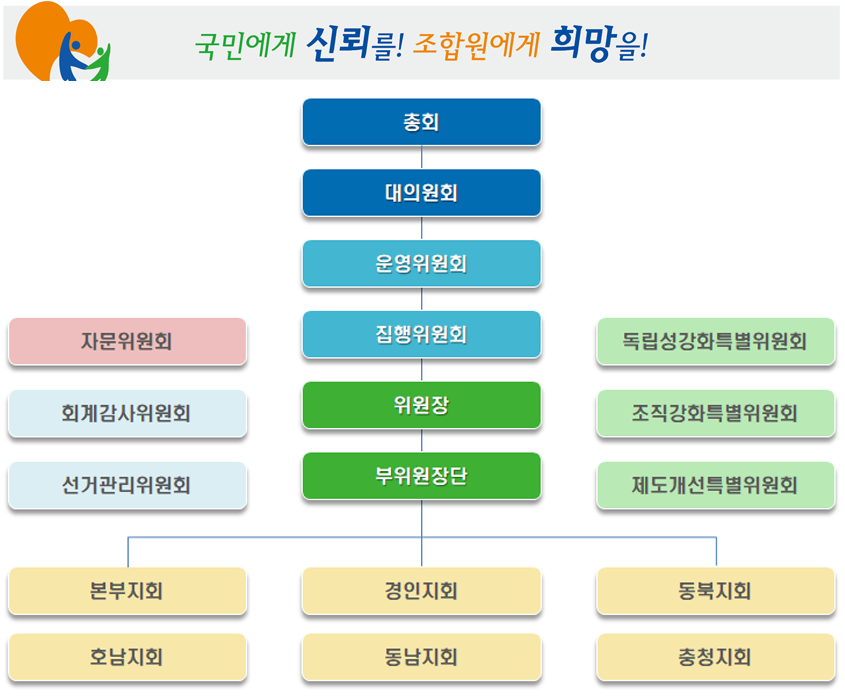 국민에게 신뢰를! 조합원에게 희망을!

총회

대의원회

운영위원회

집행위원회

위원장

부위원장단

자문위원회

회계감사위원회

선거관리위원회

독립성강화특별위원회

조직강화특별위원회

제도개선특별위원회

본부지회

경인지회

동북지회

호남지회

동남지회

충청지회